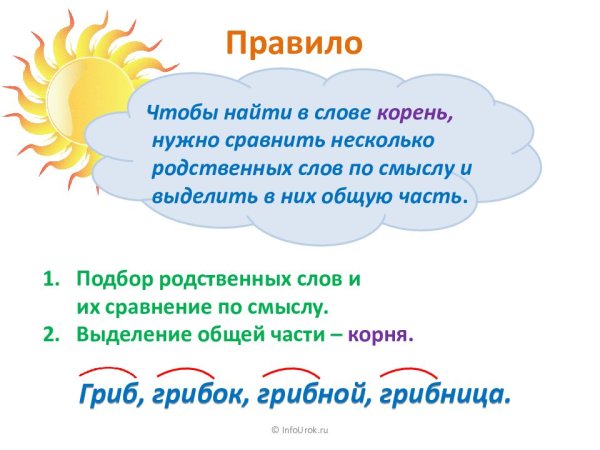 Правило

Чтобы найти в слове корень, нужно сравнить несколько родственных слов по смыслу и выделить в них общую часть.

1. Подбор родственных слов и их сравнение по смыслу.
2. Выделение общей части – корня.

Гриб, грибок, грибной, грибница.

© InfoUrok.ru